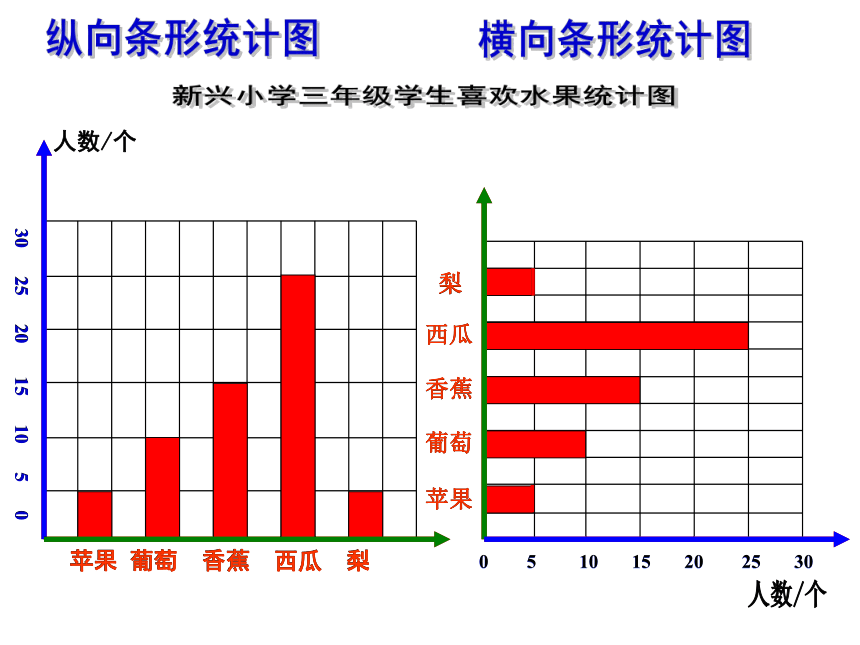 纵向条形统计图

横向条形统计图

新兴小学三年级学生喜欢水果统计图

人数/个

30
25
20
15
10
5
0

苹果 葡萄 香蕉 西瓜 梨

梨
西瓜
香蕉
葡萄
苹果

0 5 10 15 20 25 30

人数/个